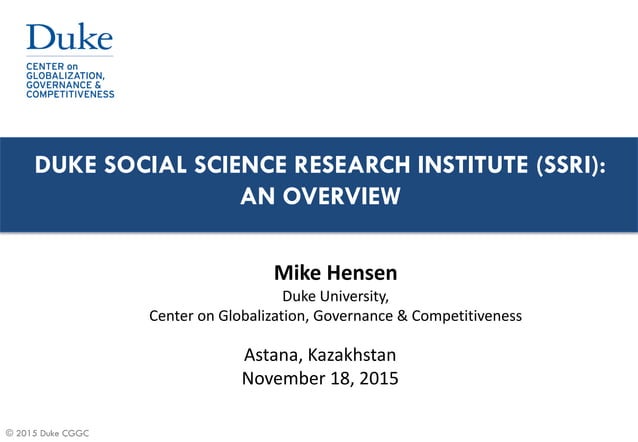 Duke
CENTER on
GLOBALIZATION,
GOVERNANCE &
COMPETITIVENESS

DUKE SOCIAL SCIENCE RESEARCH INSTITUTE (SSRI): AN OVERVIEW

Mike Hensen
Duke University,
Center on Globalization, Governance & Competitiveness

Astana, Kazakhstan
November 18, 2015

© 2015 Duke CGGC